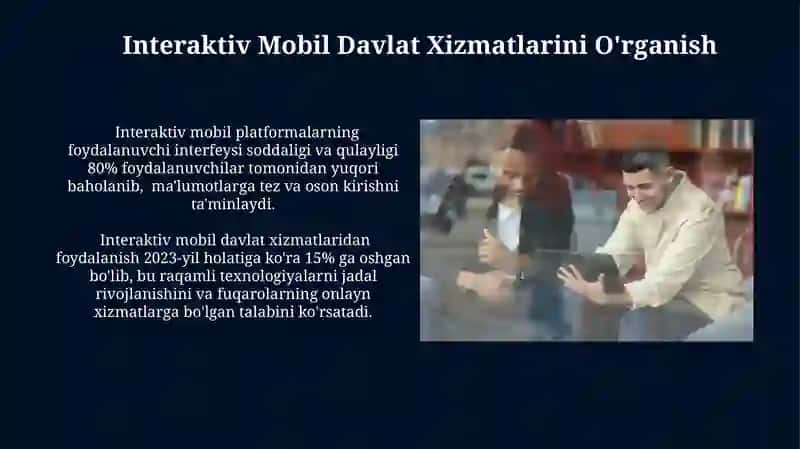 Interaktiv Mobil Davlat Xizmatlarini O'rganish

Interaktiv mobil platformalarning foydalanuvchi interfeysi soddaligi va qulayligi 80% foydalanuvchilar tomonidan yuqori baholanib, ma'lumotlarga tez va oson kirishni ta'minlaydi.

Interaktiv mobil davlat xizmatlaridan foydalanish 2023-yil holatiga ko'ra 15% ga oshgan bo'lib, bu raqamli texnologiyalarni jadal rivojlanishini va fuqarolarning onlayn xizmatlarga bo'lgan talabini ko'rsatadi.